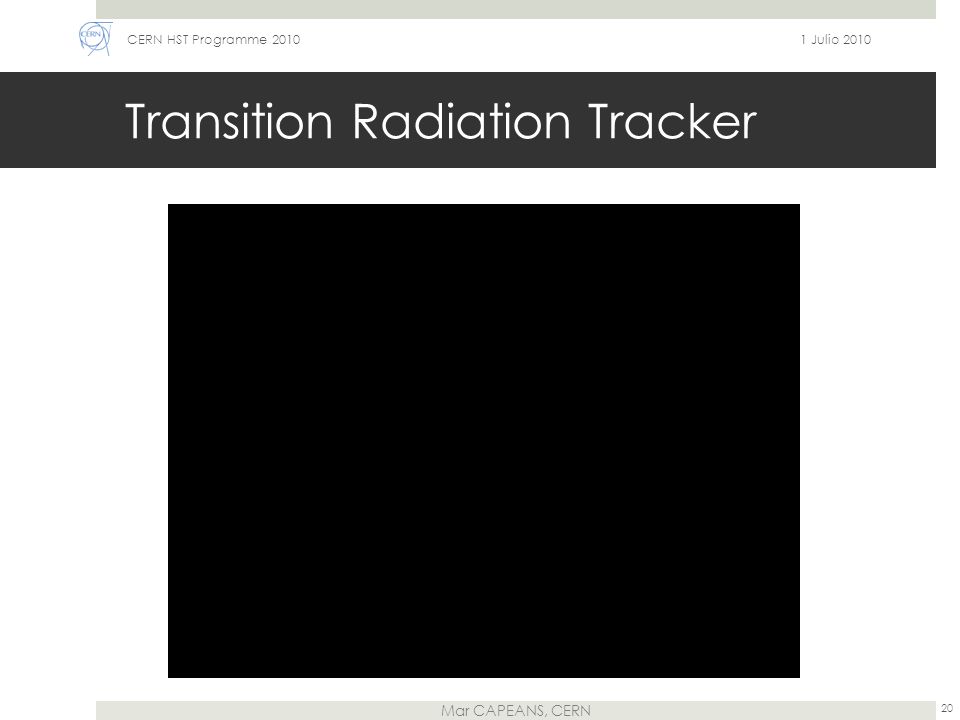 CERN

CERN HST Programme 2010

1 Julio 2010

Transition Radiation Tracker

Mar CAPEANS, CERN

20